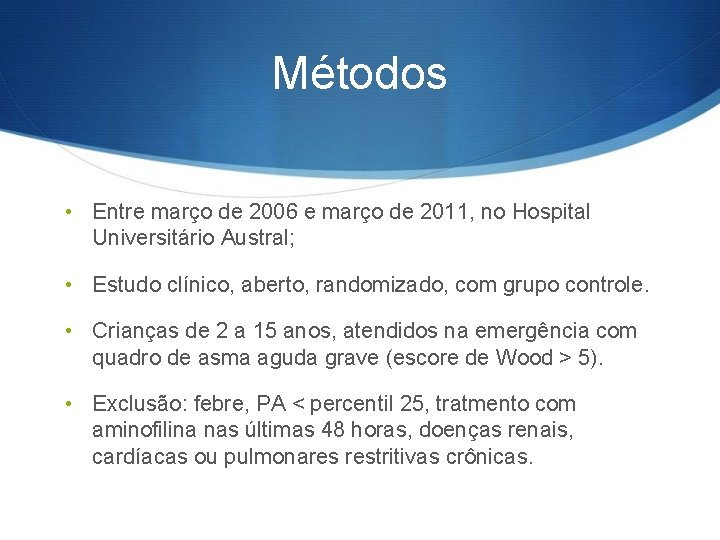 Métodos

• Entre março de 2006 e março de 2011, no Hospital Universitário Austral;

• Estudo clínico, aberto, randomizado, com grupo controle.

• Crianças de 2 a 15 anos, atendidos na emergência com quadro de asma aguda grave (escore de Wood > 5).

• Exclusão: febre, PA < percentil 25, tratmento com aminofilina nas últimas 48 horas, doenças renais, cardíacas ou pulmonares restritivas crônicas.